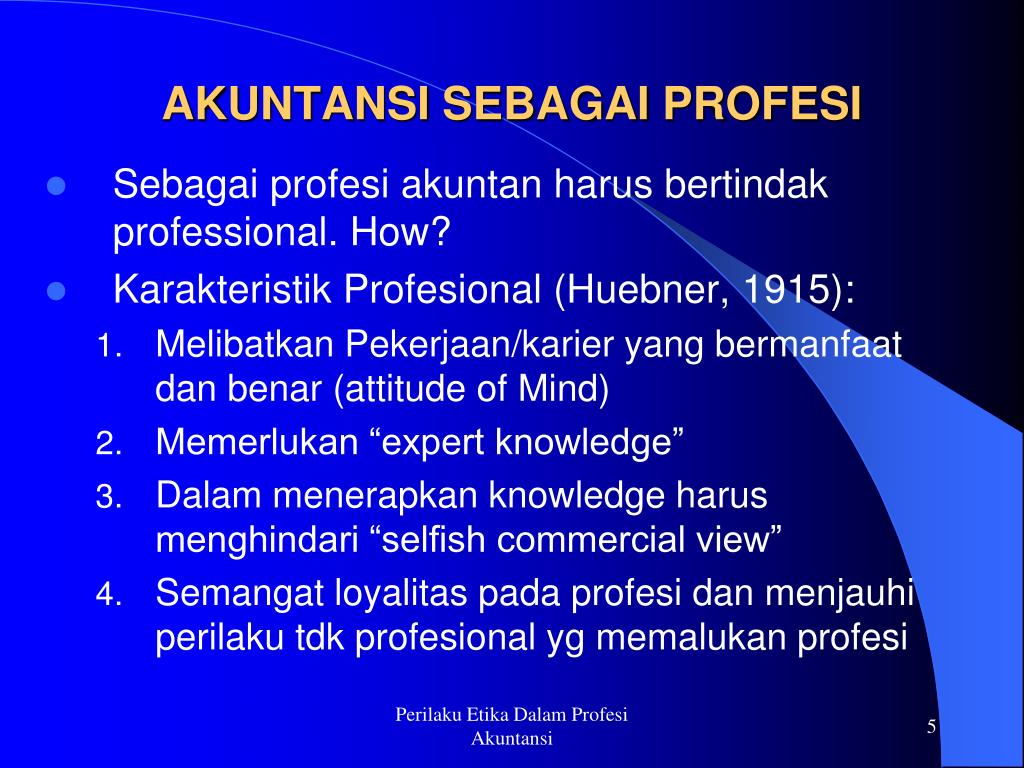 AKUNTANSI SEBAGAI PROFESI

- Sebagai profesi akuntan harus bertindak professional. How?
- Karakteristik Profesional (Huebner, 1915):

1. Melibatkan Pekerjaan/karier yang bermanfaat dan benar (attitude of Mind)
2. Memerlukan “expert knowledge”
3. Dalam menerapkan knowledge harus menghindari “selfish commercial view”
4. Semangat loyalitas pada profesi dan menjauhi perilaku tdk profesional yg memalukan profesi

Perilaku Etika Dalam Profesi Akuntansi

5